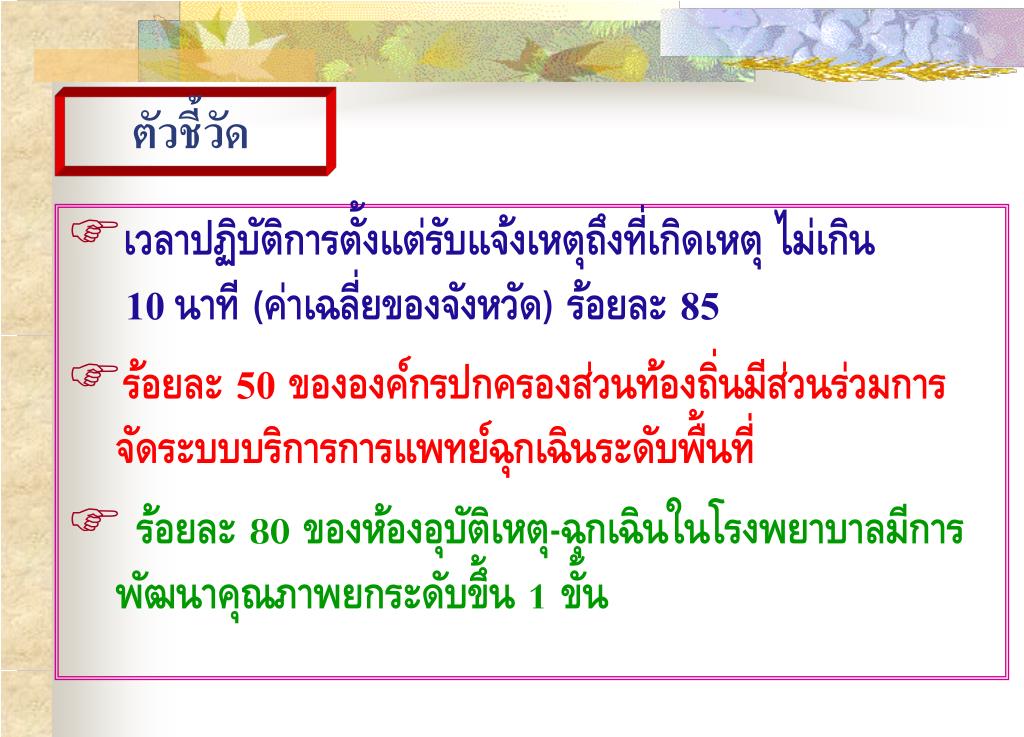 ตัวชี้วัด

☞ เวลาปฏิบัติการตั้งแต่รับแจ้งเหตุถึงที่เกิดเหตุ ไม่เกิน 10 นาที (ค่าเฉลี่ยของจังหวัด) ร้อยละ 85

☞ ร้อยละ 50 ขององค์กรปกครองส่วนท้องถิ่นมีส่วนร่วมการจัดระบบบริการการแพทย์ฉุกเฉินระดับพื้นที่

☞ ร้อยละ 80 ของห้องอุบัติเหตุ-ฉุกเฉินในโรงพยาบาลมีการพัฒนาคุณภาพยกระดับขึ้น 1 ขั้น